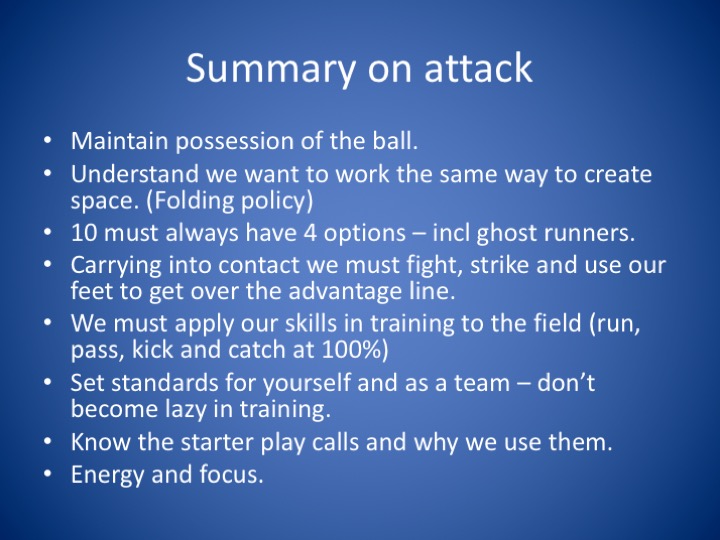 Summary on attack

• Maintain possession of the ball.
• Understand we want to work the same way to create space. (Folding policy)
• 10 must always have 4 options – incl ghost runners.
• Carrying into contact we must fight, strike and use our feet to get over the advantage line.
• We must apply our skills in training to the field (run, pass, kick and catch at 100%)
• Set standards for yourself and as a team – don't become lazy in training.
• Know the starter play calls and why we use them.
• Energy and focus.